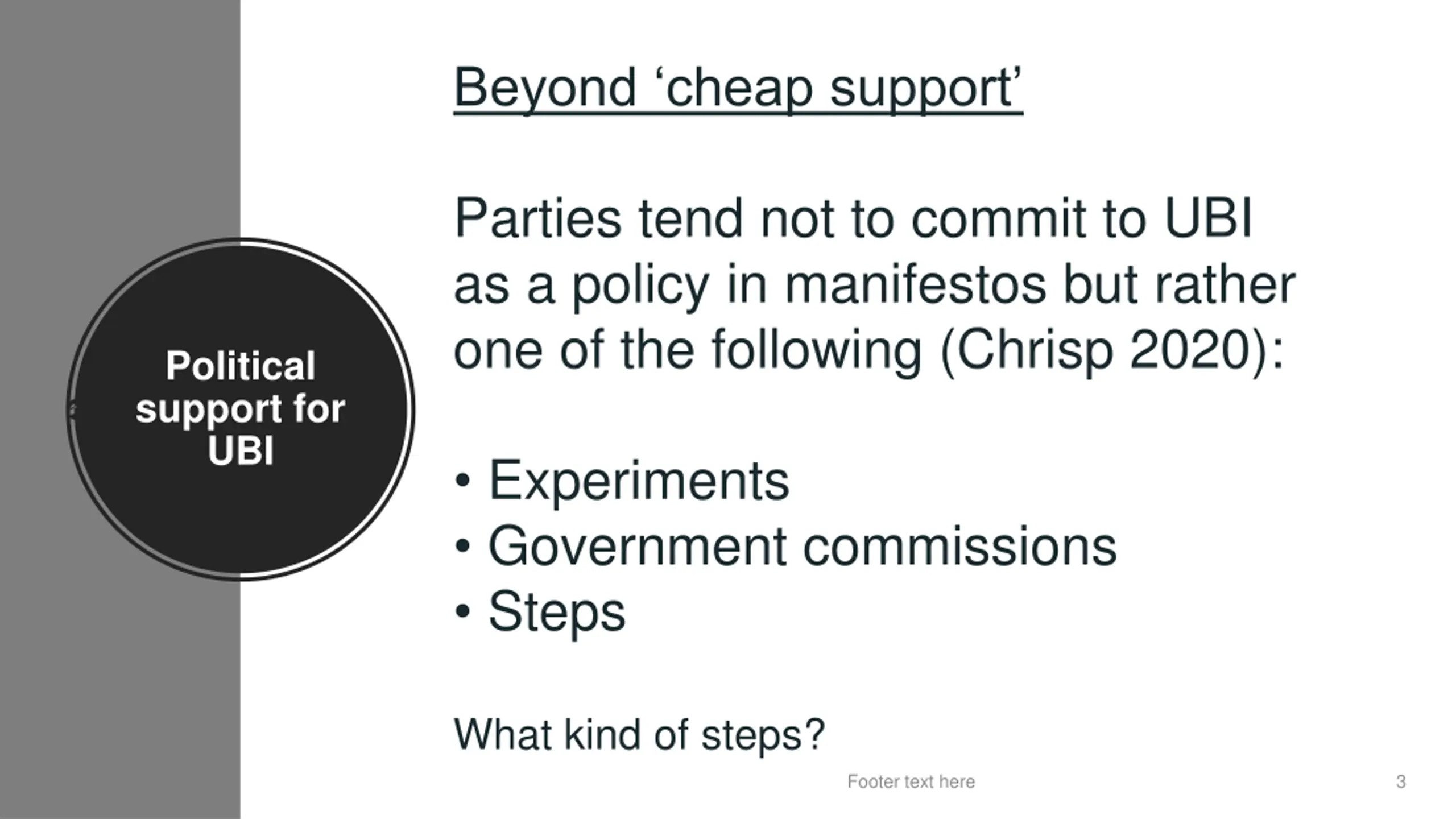 Political support for UBI

Beyond ‘cheap support’

Parties tend not to commit to UBI as a policy in manifestos but rather one of the following (Chrisp 2020):

• Experiments
• Government commissions
• Steps

What kind of steps?

Footer text here

3